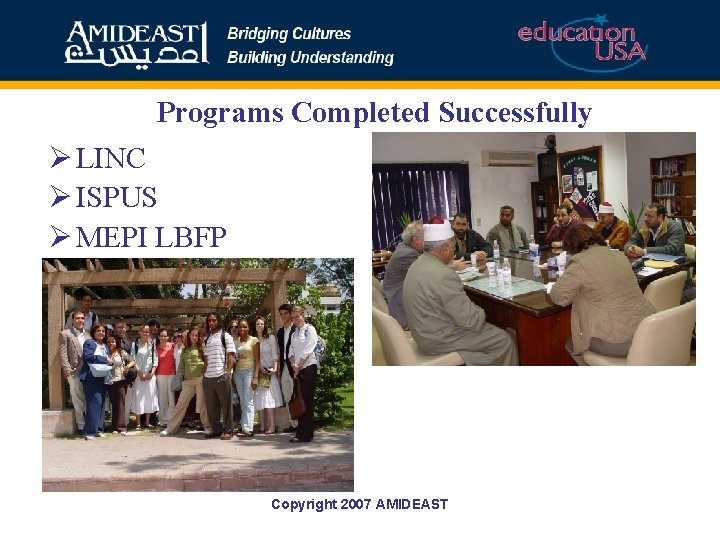 AMIDEAST
امديست
Bridging Cultures
Building Understanding
education USA

Programs Completed Successfully

➢ LINC
➢ ISPUS
➢ MEPI LBFP

Copyright 2007 AMIDEAST